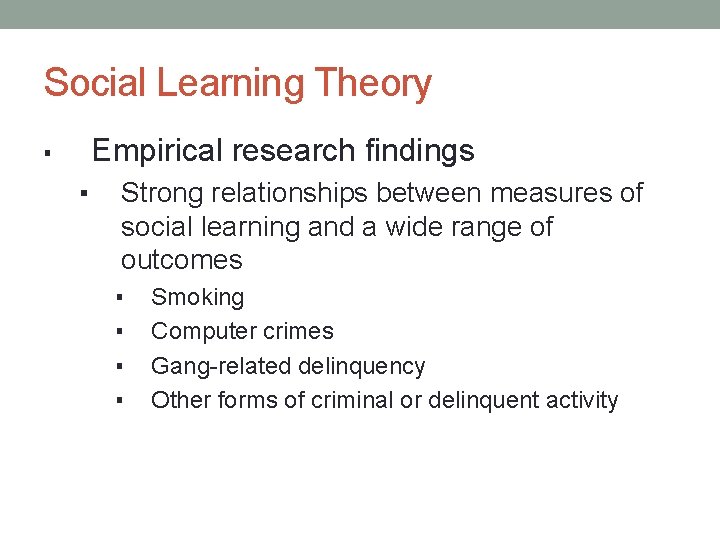 Social Learning Theory

▪ Empirical research findings
▪ Strong relationships between measures of social learning and a wide range of outcomes
▪ Smoking
▪ Computer crimes
▪ Gang-related delinquency
▪ Other forms of criminal or delinquent activity